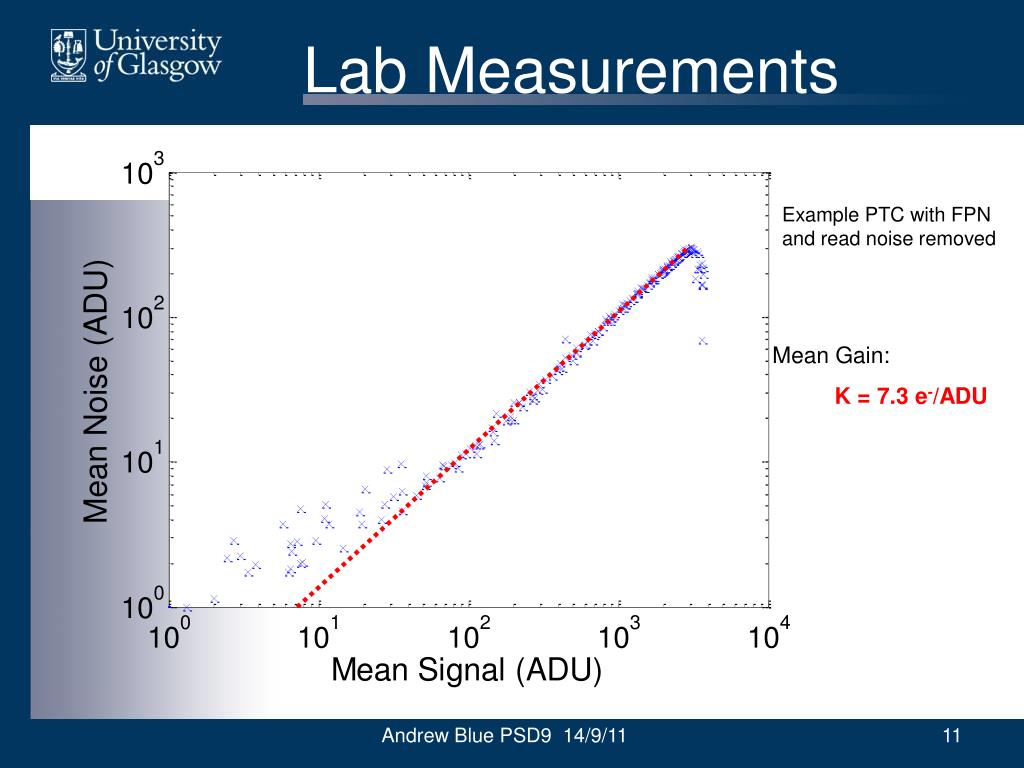 University of Glasgow

Lab Measurements

$10^3$

$10^2$

$10^1$

$10^0$

Mean Noise (ADU)

$10^0$ $10^1$ $10^2$ $10^3$ $10^4$

Mean Signal (ADU)

Example PTC with FPN and read noise removed

Mean Gain:

K = 7.3 $e^-$/ADU

Andrew Blue PSD9 14/9/11

11